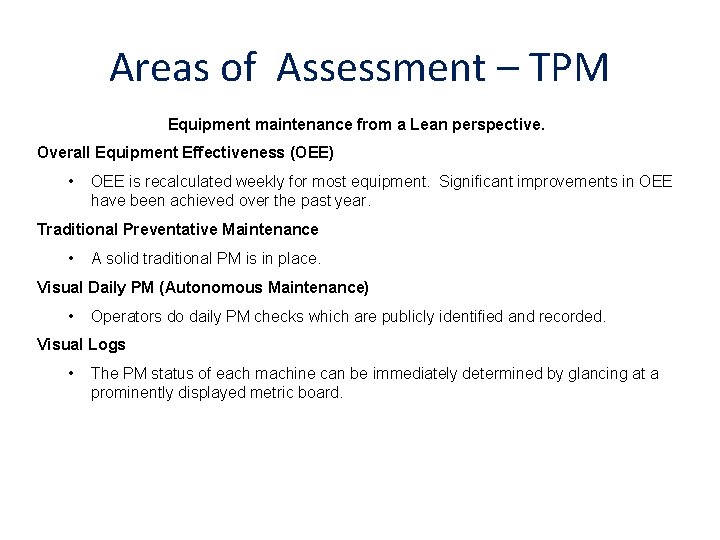 Areas of Assessment – TPM

Equipment maintenance from a Lean perspective.

Overall Equipment Effectiveness (OEE)

• OEE is recalculated weekly for most equipment. Significant improvements in OEE have been achieved over the past year.

Traditional Preventative Maintenance

• A solid traditional PM is in place.

Visual Daily PM (Autonomous Maintenance)

• Operators do daily PM checks which are publicly identified and recorded.

Visual Logs

• The PM status of each machine can be immediately determined by glancing at a prominently displayed metric board.